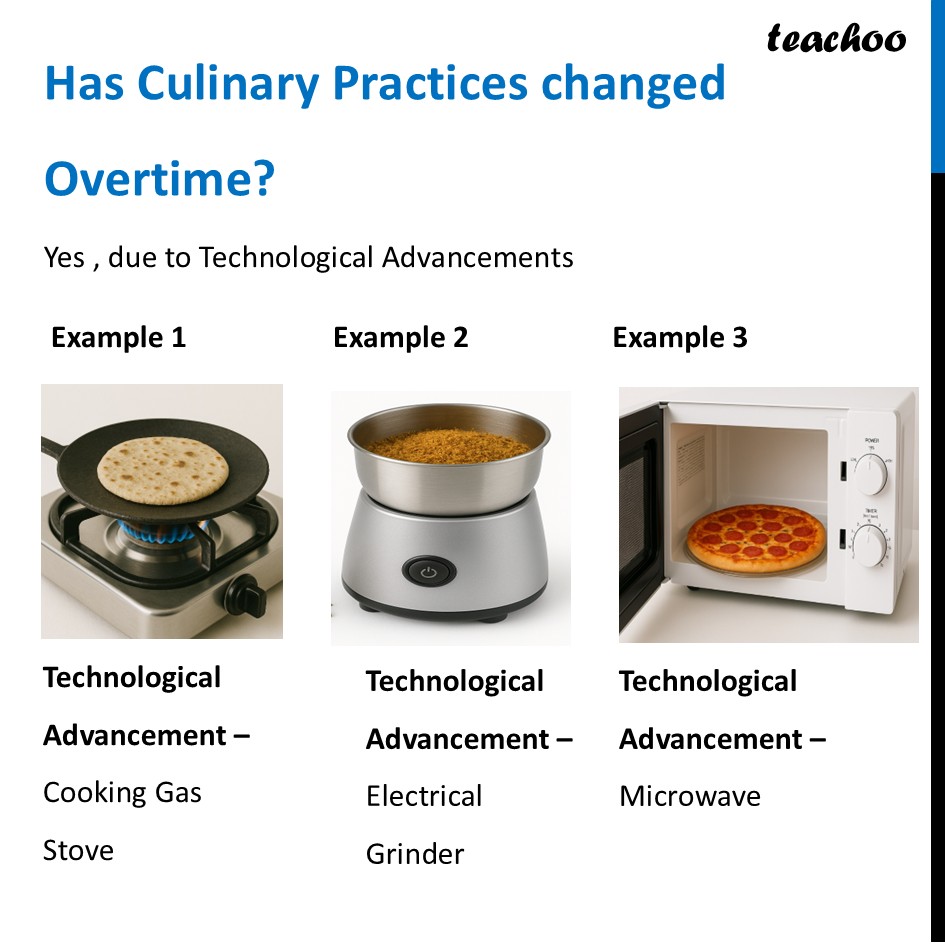 teachoo

Has Culinary Practices changed Overtime?

Yes , due to Technological Advancements

Example 1

Technological Advancement –

Cooking Gas Stove

Example 2

Technological Advancement –

Electrical Grinder

Example 3

POWER

TIMER

Technological Advancement –

Microwave